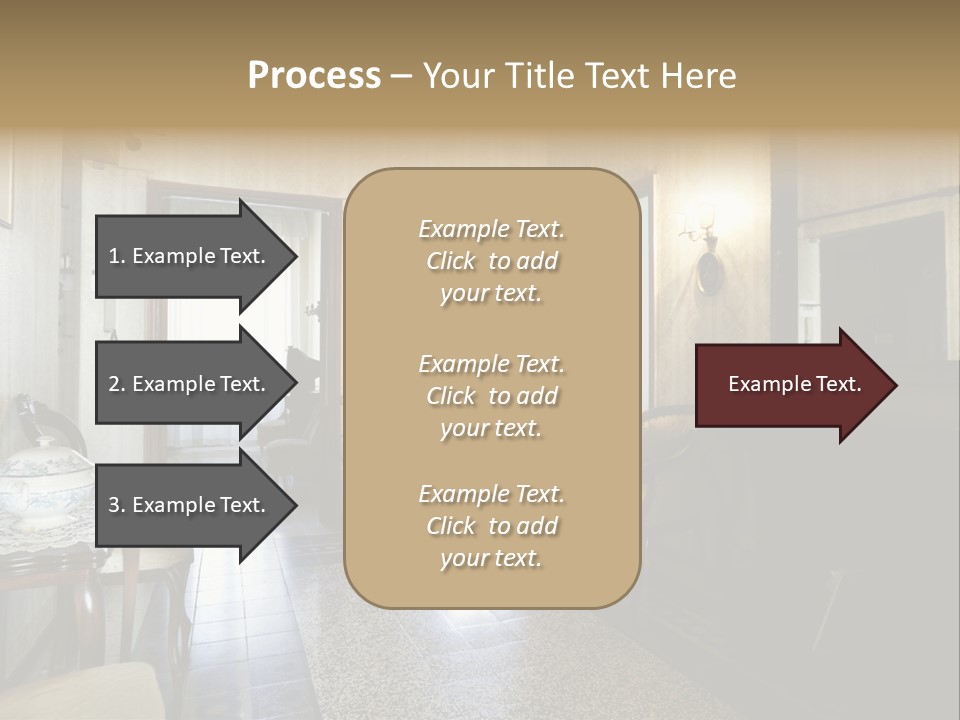 Process – Your Title Text Here

1. Example Text.

2. Example Text.

3. Example Text.

Example Text. Click to add your text.

Example Text. Click to add your text.

Example Text. Click to add your text.

Example Text.